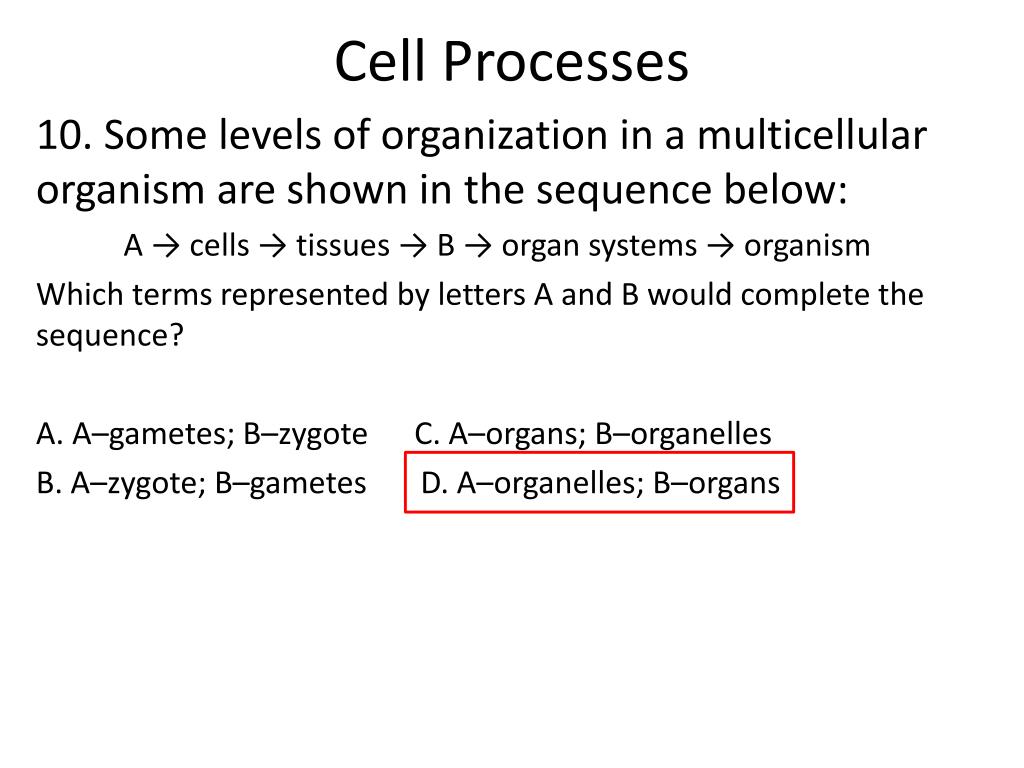 Cell Processes

10. Some levels of organization in a multicellular organism are shown in the sequence below:

A → cells → tissues → B → organ systems → organism

Which terms represented by letters A and B would complete the sequence?

A. A–gametes; B–zygote
B. A–zygote; B–gametes
C. A–organs; B–organelles
D. A–organelles; B–organs